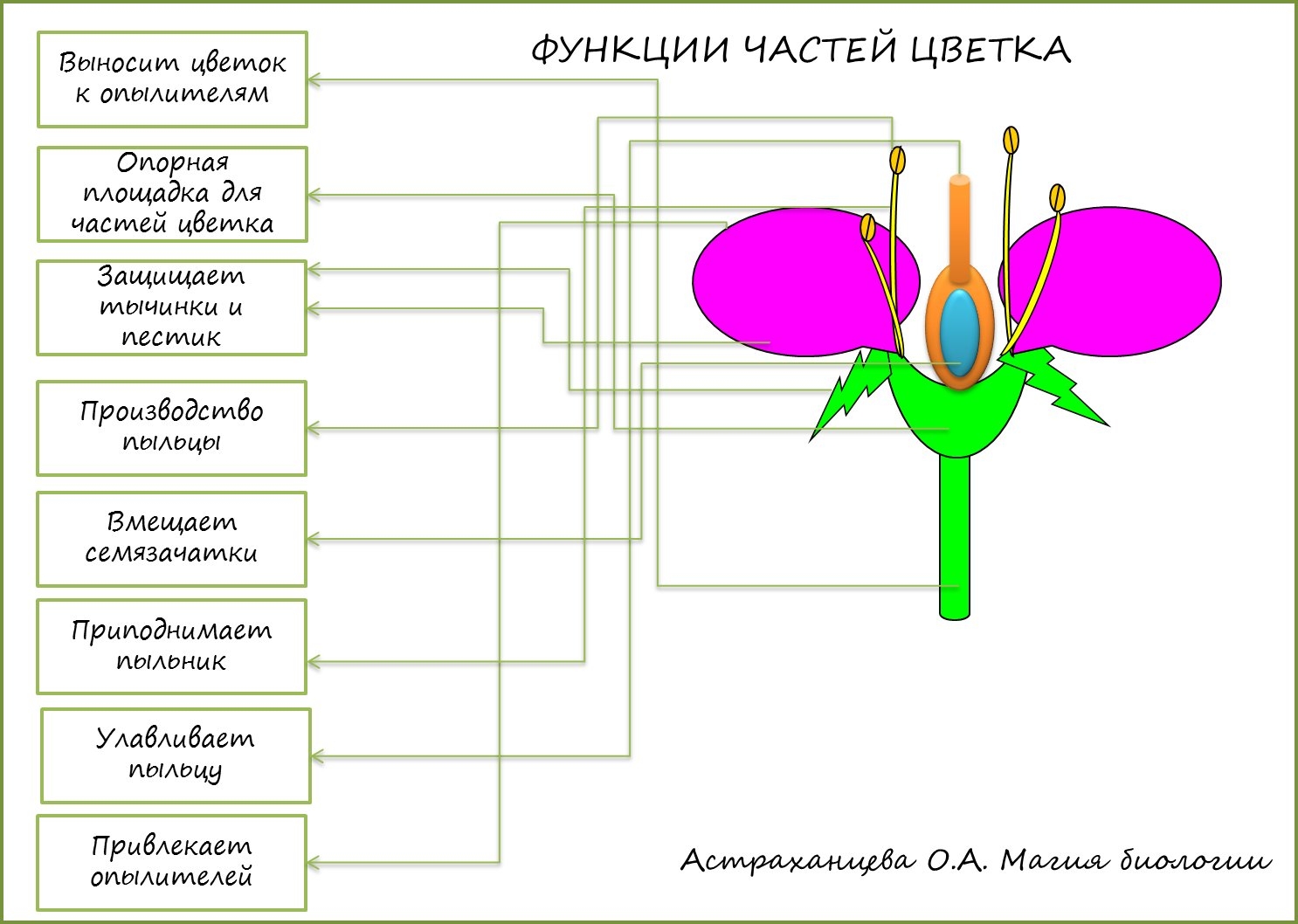 ФУНКЦИИ ЧАСТЕЙ ЦВЕТКА

Выносит цветок к опылителям

Опорная площадка для частей цветка

Защищает тычинки и пестик

Производство пыльцы

Вмещает семязачатки

Приподнимает пыльник

Улавливает пыльцу

Привлекает опылителей

Астраханцева О.А. Магия биологии